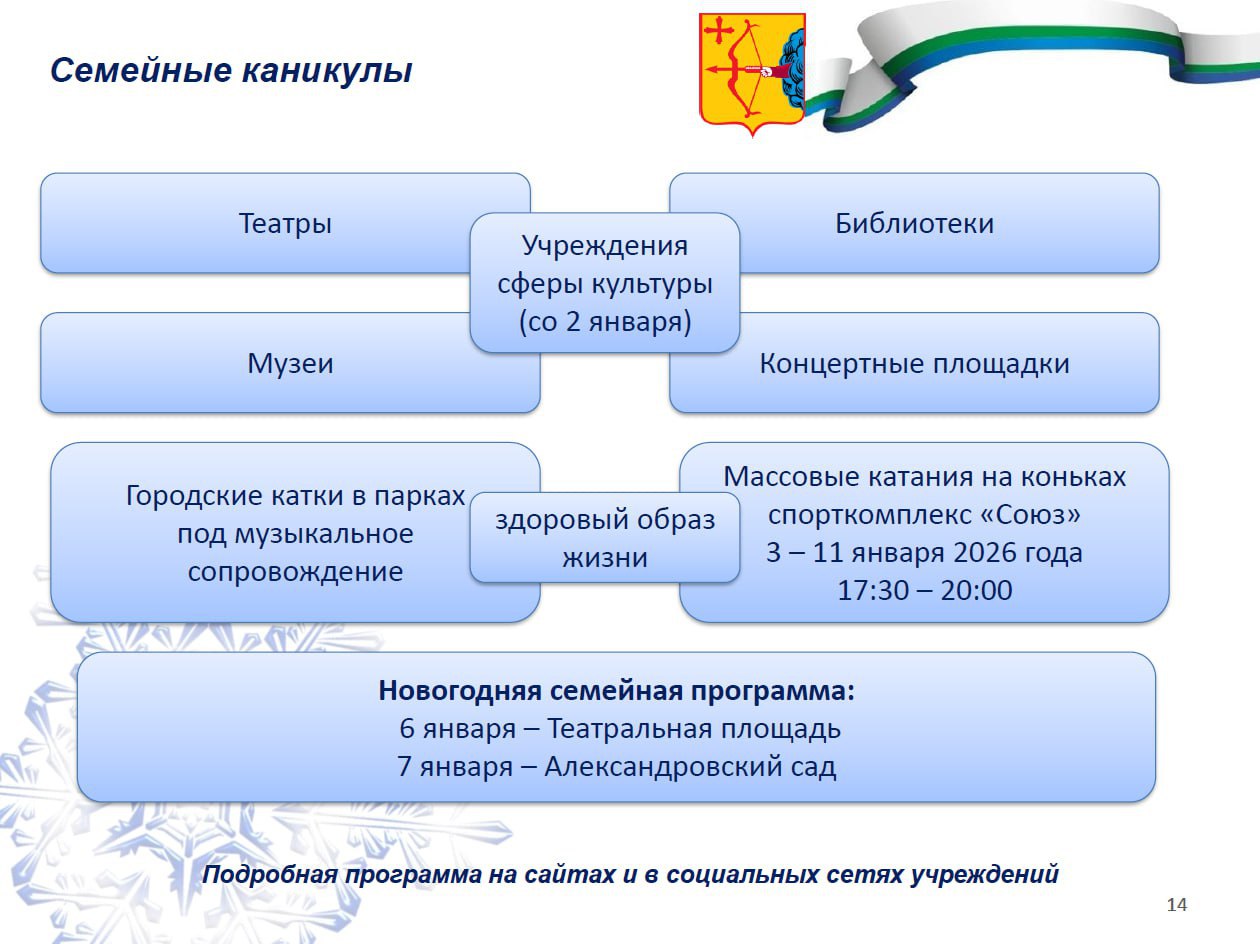 Семейные каникулы

Театры

Учреждения сферы культуры (со 2 января)

Библиотеки

Музеи

Концертные площадки

Городские катки в парках под музыкальное сопровождение

здоровый образ жизни

Массовые катания на коньках спорткомплекс «Союз» 3 – 11 января 2026 года 17:30 – 20:00

Новогодняя семейная программа:
6 января – Театральная площадь
7 января – Александровский сад

Подробная программа на сайтах и в социальных сетях учреждений

14